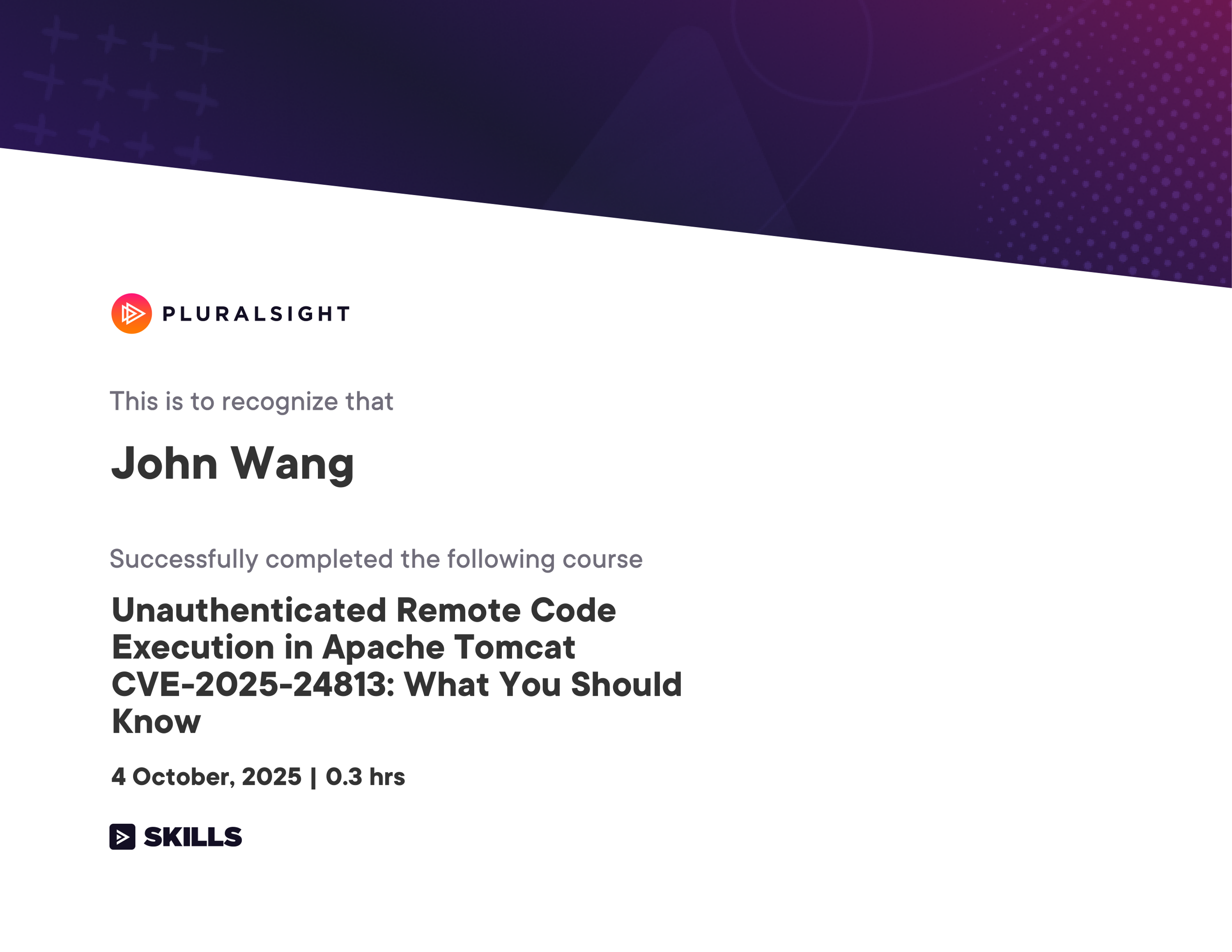 PLURALSIGHT

This is to recognize that

John Wang

Successfully completed the following course

Unauthenticated Remote Code Execution in Apache Tomcat CVE-2025-24813: What You Should Know

4 October, 2025 | 0.3 hrs

SKILLS